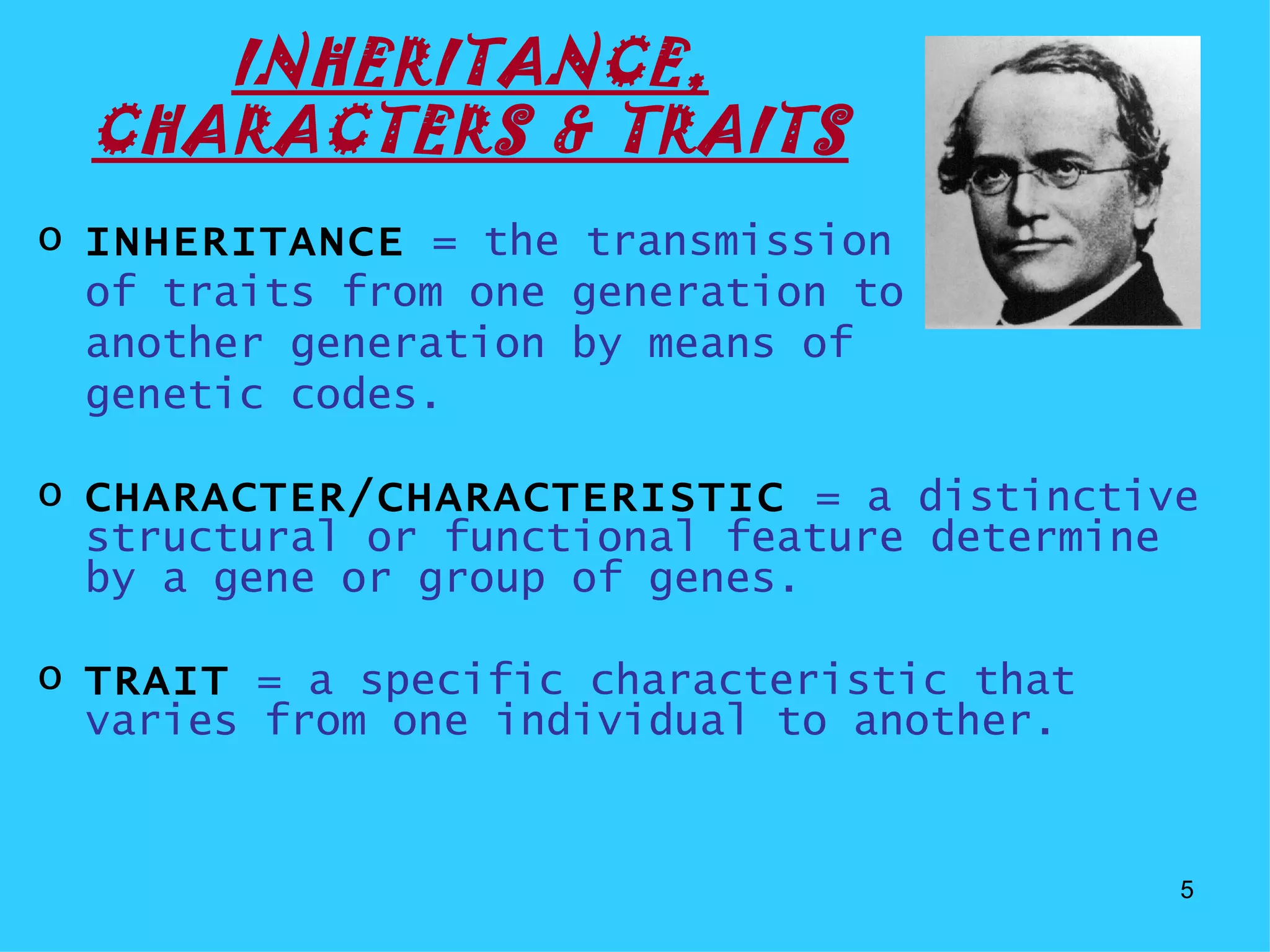 INHERITANCE, CHARACTERS & TRAITS

o INHERITANCE = the transmission of traits from one generation to another generation by means of genetic codes.

o CHARACTER/CHARACTERISTIC = a distinctive structural or functional feature determine by a gene or group of genes.

o TRAIT = a specific characteristic that varies from one individual to another.

5